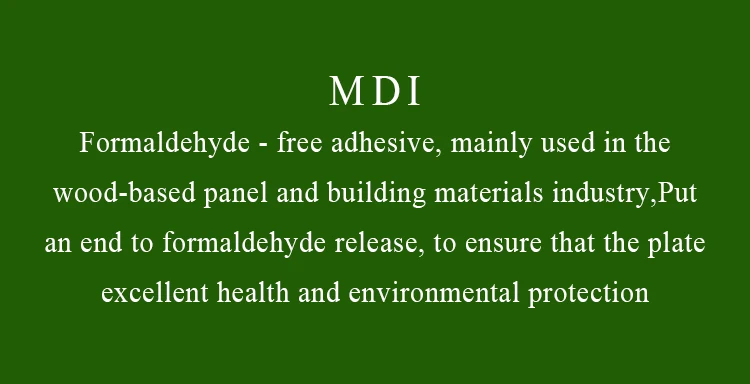 MDI

Formaldehyde - free adhesive, mainly used in the wood-based panel and building materials industry,Put an end to formaldehyde release, to ensure that the plate excellent health and environmental protection